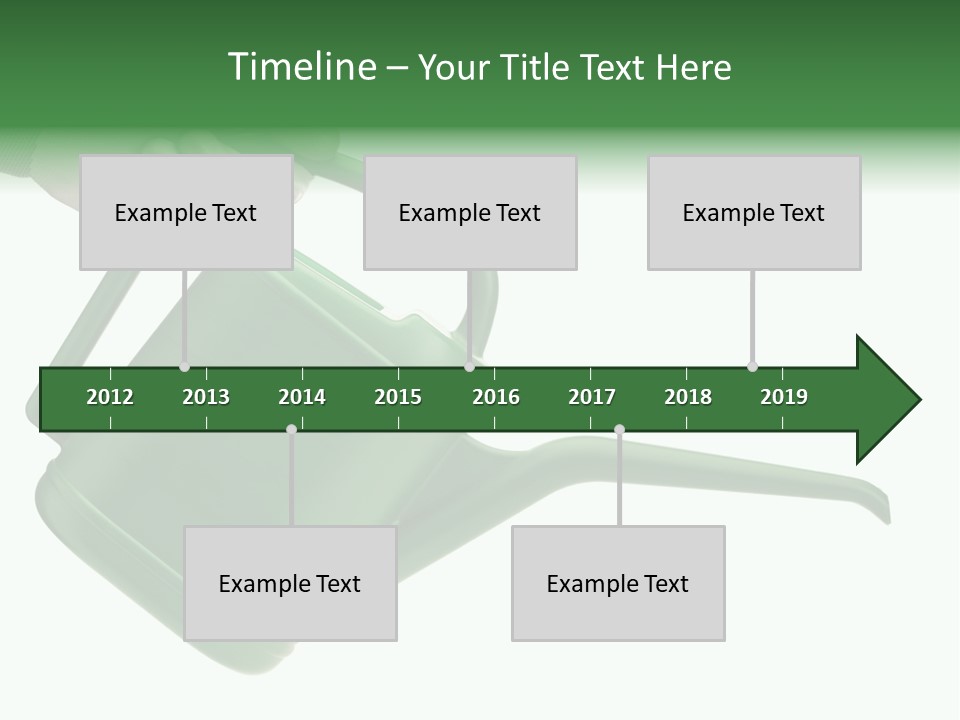 Timeline – Your Title Text Here

Example Text

Example Text

Example Text

2012 2013 2014 2015 2016 2017 2018 2019

Example Text

Example Text